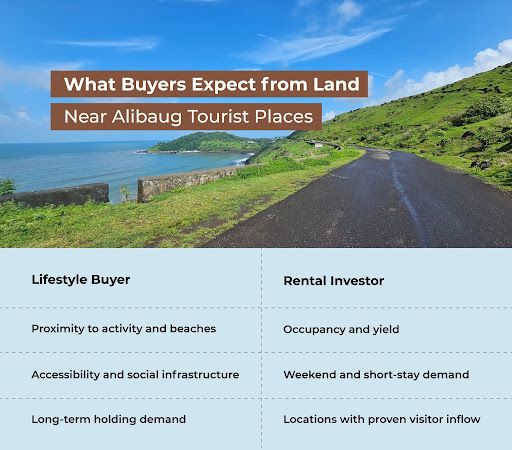 What Buyers Expect from Land
Near Alibaug Tourist Places

| Lifestyle Buyer | Rental Investor |
|---|---|
| Proximity to activity and beaches | Occupancy and yield |
| Accessibility and social infrastructure | Weekend and short-stay demand |
| Long-term holding demand | Locations with proven visitor inflow |